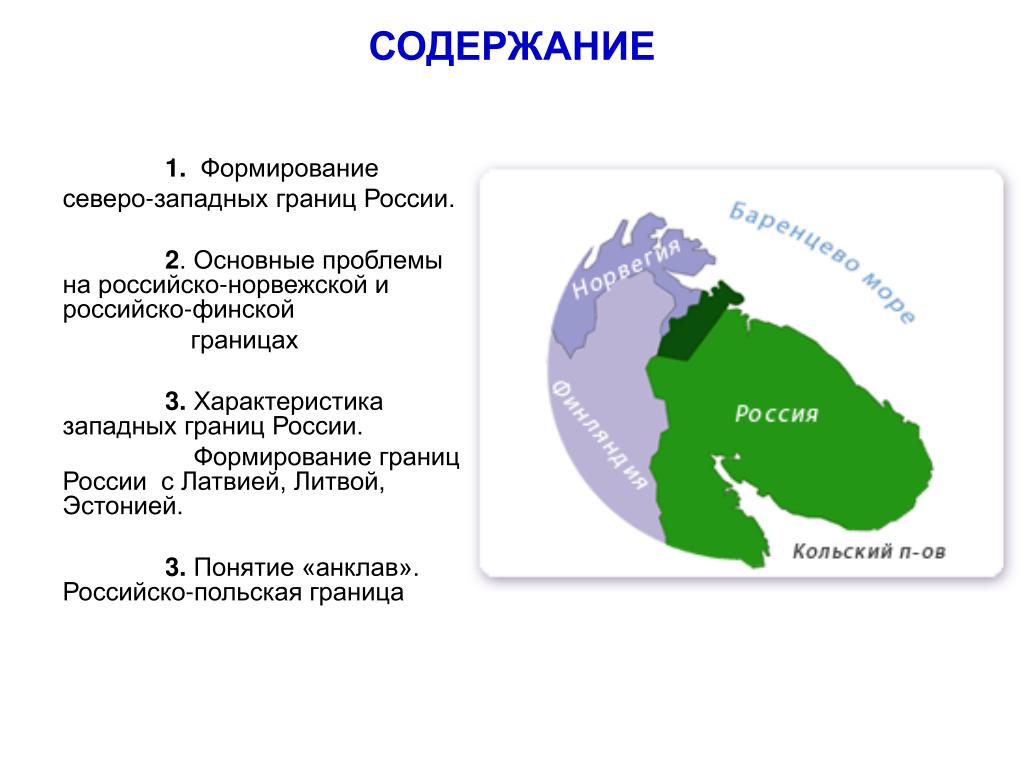 СОДЕРЖАНИЕ

1. Формирование северо-западных границ России.

2. Основные проблемы на российско-норвежской и российско-финской границах

3. Характеристика западных границ России.

Формирование границ России с Латвией, Литвой, Эстонией.

3. Понятие «анклав». Российско-польская граница

Баренцево море
Норвегия
Финляндия
Россия
Кольский п-ов